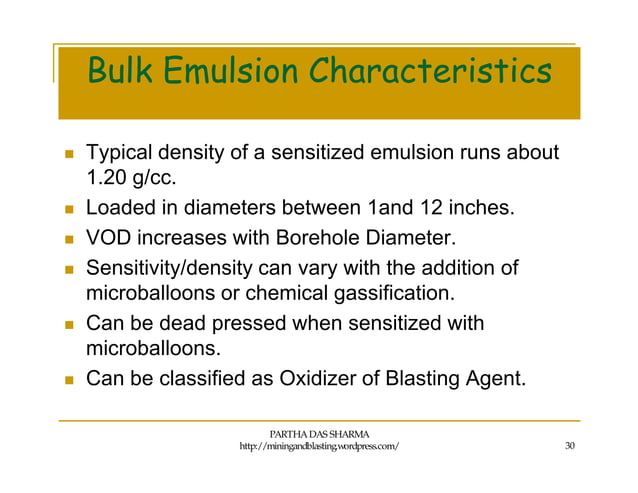 Bulk Emulsion Characteristics

- Typical density of a sensitized emulsion runs about 1.20 g/cc.
- Loaded in diameters between 1and 12 inches.
- VOD increases with Borehole Diameter.
- Sensitivity/density can vary with the addition of microballoons or chemical gassification.
- Can be dead pressed when sensitized with microballoons.
- Can be classified as Oxidizer of Blasting Agent.

PARTHA DAS SHARMA
http://miningandblasting.wordpress.com/

30